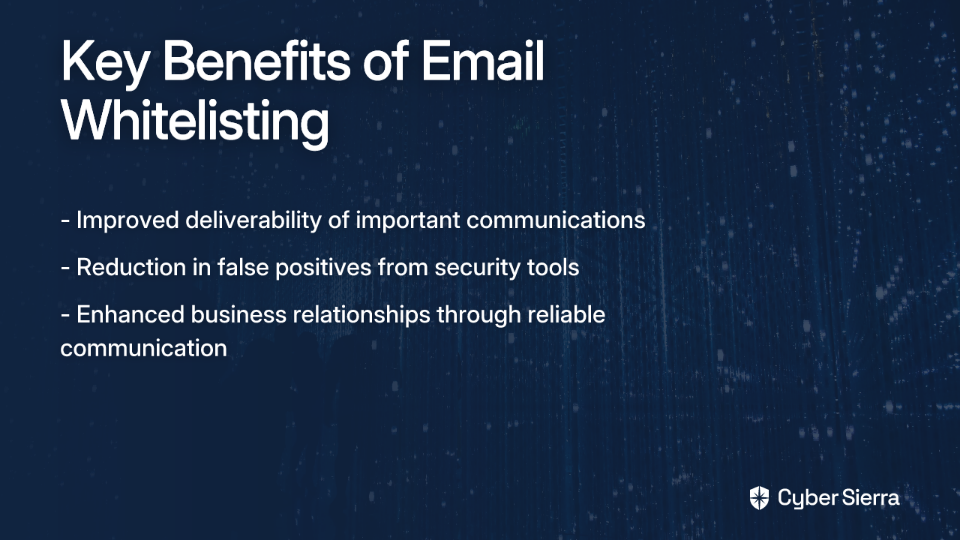 Key Benefits of Email Whitelisting

- Improved deliverability of important communications

- Reduction in false positives from security tools

- Enhanced business relationships through reliable communication

Cyber Sierra